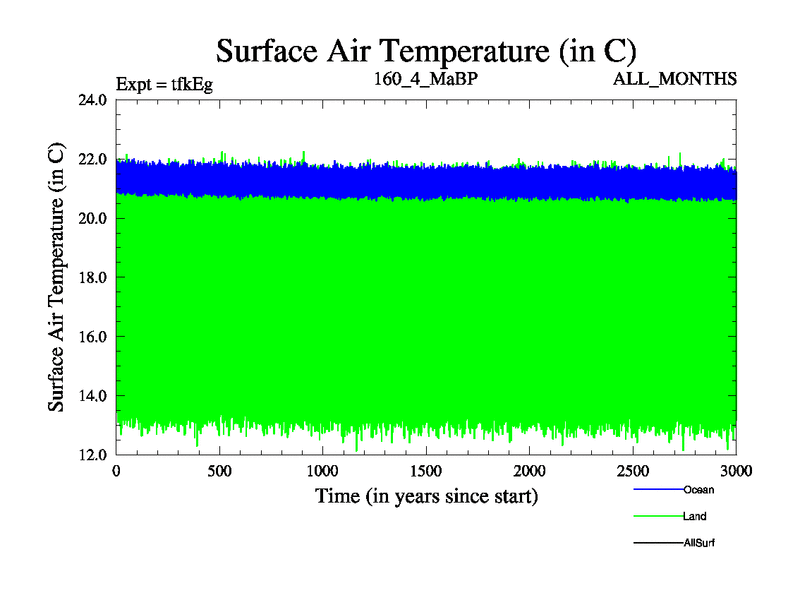 Surface Air Temperature (in C)

Expt = tfkEg

160_4_MaBP

ALL_MONTHS

Surface Air Temperature (in C)

24.0
22.0
20.0
18.0
16.0
14.0
12.0

0
500
1000
1500
2000
2500
3000

Time (in years since start)

Ocean

Land

AllSurf